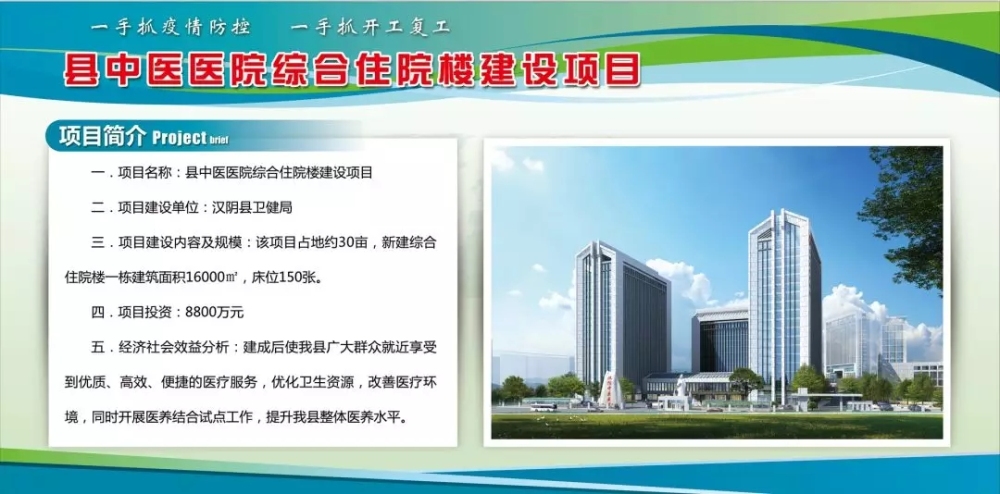 一手抓疫情防控　一手抓开工复工

县中医医院综合住院楼建设项目

项目简介 Project brief

一．项目名称：县中医医院综合住院楼建设项目

二．项目建设单位：汉阴县卫健局

三．项目建设内容及规模：该项目占地约30亩，新建综合住院楼一栋建筑面积16000㎡，床位150张。

四．项目投资：8800万元

五．经济社会效益分析：建成后使我县广大群众就近享受到优质、高效、便捷的医疗服务，优化卫生资源，改善医疗环境，同时开展医养结合试点工作，提升我县整体医养水平。